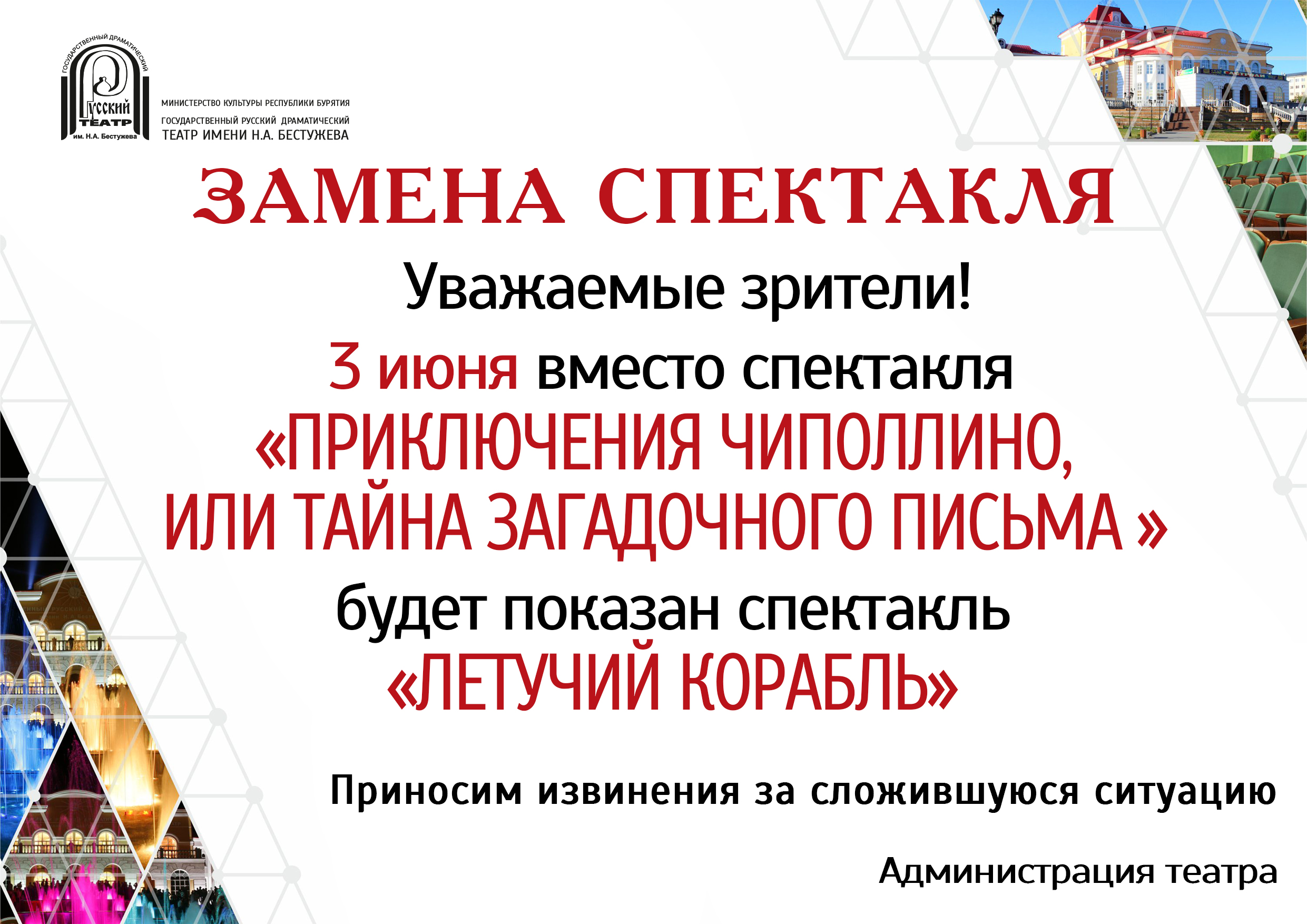 ГОСУДАРСТВЕННЫЙ ДРАМАТИЧЕСКИЙ
Русский
ТЕАТР
им. Н.А. Бестужева

МИНИСТЕРСТВО КУЛЬТУРЫ РЕСПУБЛИКИ БУРЯТИЯ
ГОСУДАРСТВЕННЫЙ РУССКИЙ ДРАМАТИЧЕСКИЙ
ТЕАТР ИМЕНИ Н.А. БЕСТУЖЕВА

ЗАМЕНА СПЕКТАКЛЯ

Уважаемые зрители!

3 июня вместо спектакля
«ПРИКЛЮЧЕНИЯ ЧИПОЛЛИНО, ИЛИ ТАЙНА ЗАГАДОЧНОГО ПИСЬМА »
будет показан спектакль
«ЛЕТУЧИЙ КОРАБЛЬ»

Приносим извинения за сложившуюся ситуацию

Администрация театра